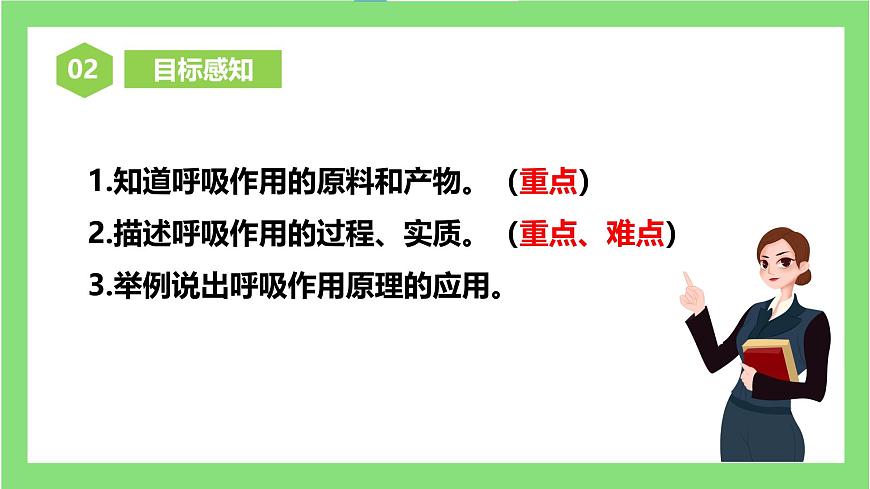 02 目标感知

1.知道呼吸作用的原料和产物。（重点）

2.描述呼吸作用的过程、实质。（重点、难点）

3.举例说出呼吸作用原理的应用。